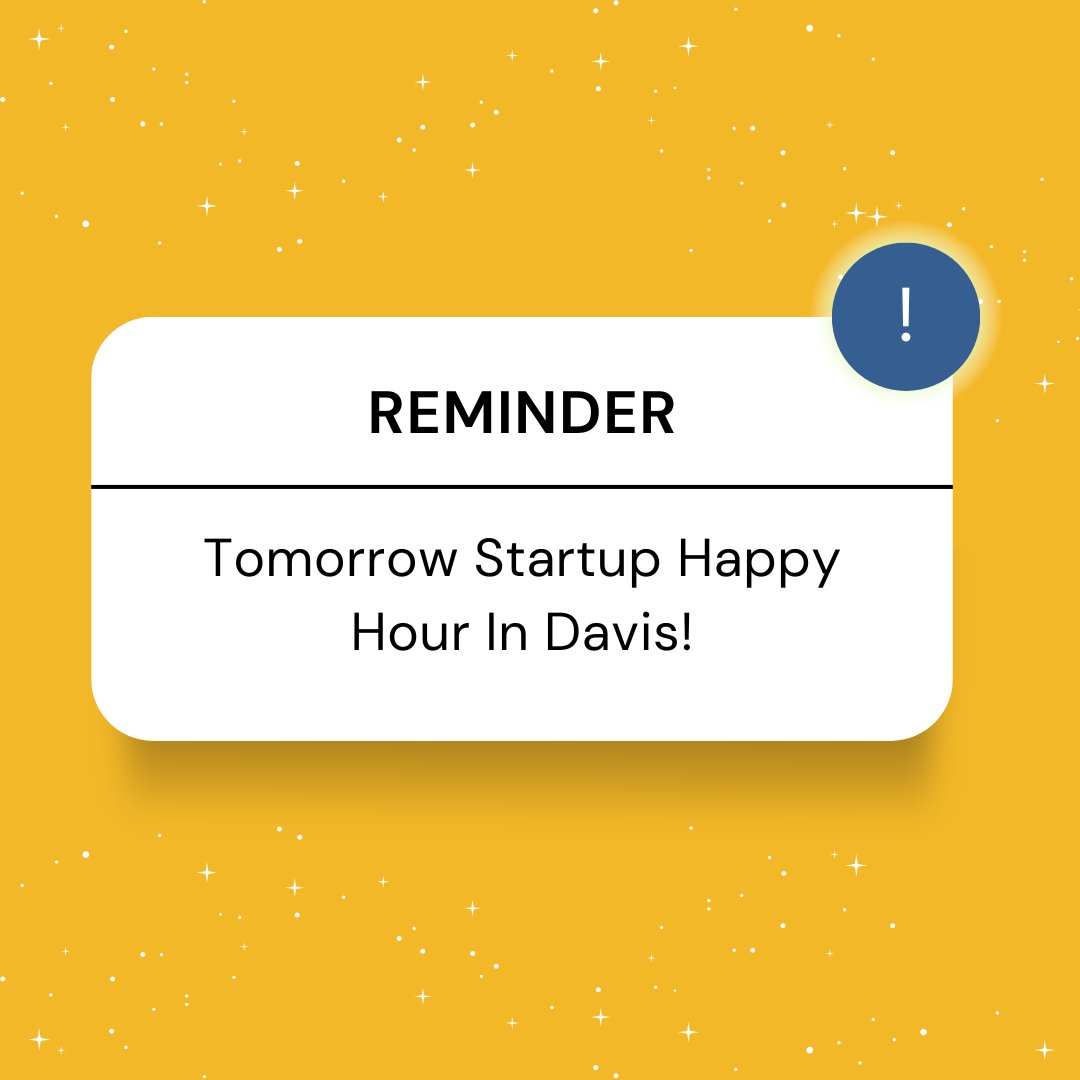 !

REMINDER

Tomorrow Startup Happy Hour In Davis!